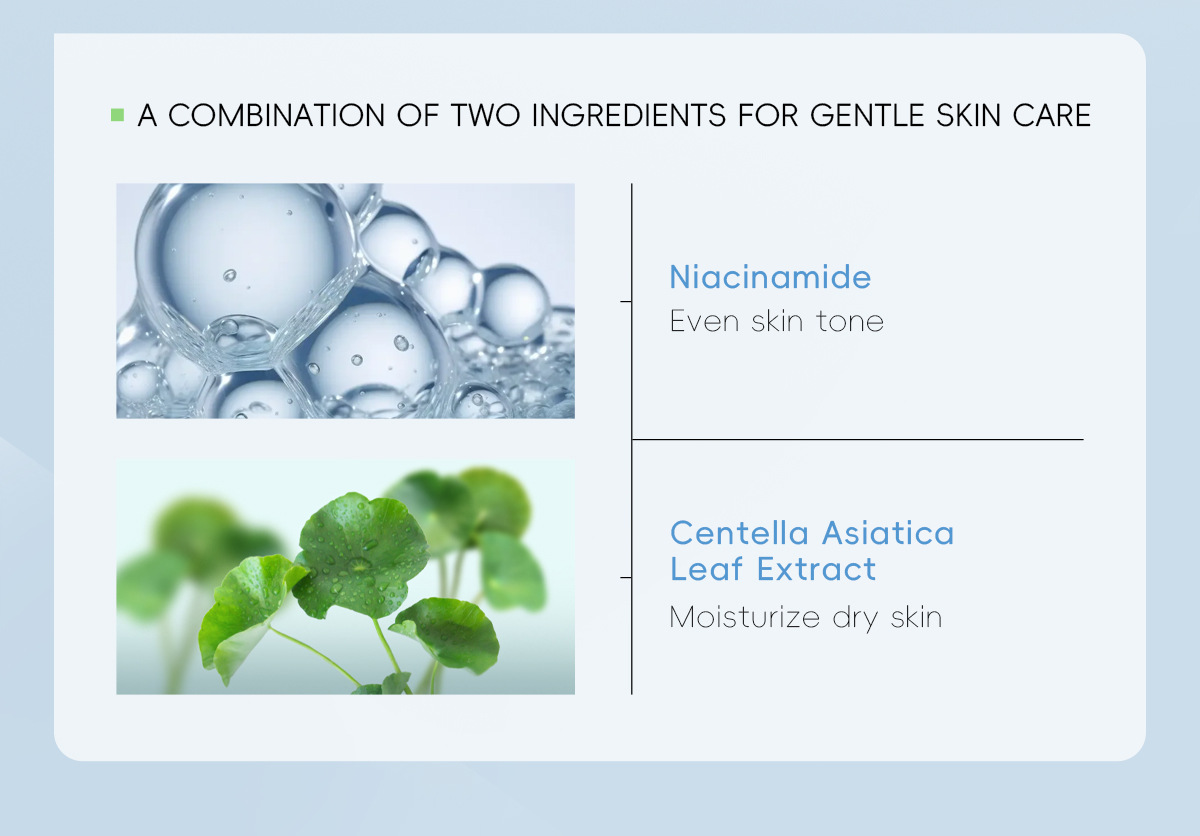 A COMBINATION OF TWO INGREDIENTS FOR GENTLE SKIN CARE

Niacinamide
Even skin tone

Centella Asiatica Leaf Extract
Moisturize dry skin